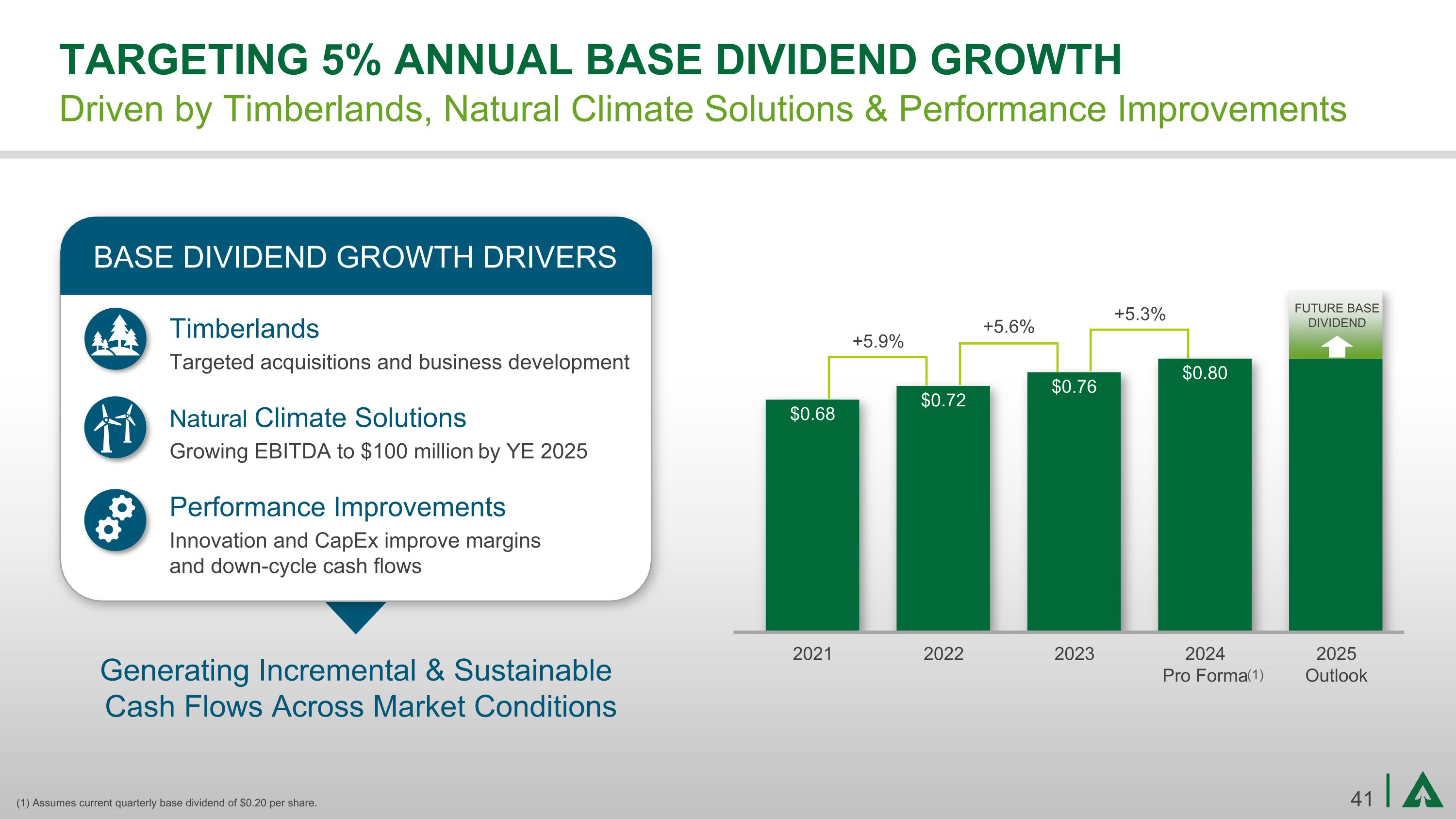 TARGETING 5% ANNUAL BASE DIVIDEND GROWTH
Driven by Timberlands, Natural Climate Solutions & Performance Improvements

BASE DIVIDEND GROWTH DRIVERS

Timberlands
Targeted acquisitions and business development

Natural Climate Solutions
Growing EBITDA to $100 million by YE 2025

Performance Improvements
Innovation and CapEx improve margins and down-cycle cash flows

Generating Incremental & Sustainable Cash Flows Across Market Conditions

+5.9%
+5.6%
+5.3%
FUTURE BASE DIVIDEND

$0.68
$0.72
$0.76
$0.80

2021
2022
2023
2024 Pro Forma(1)
2025 Outlook

(1) Assumes current quarterly base dividend of $0.20 per share.

41